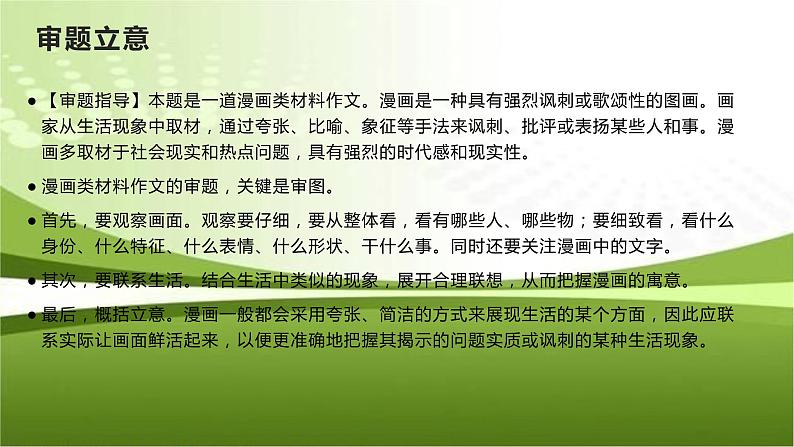 审题立意

● 【审题指导】本题是一道漫画类材料作文。漫画是一种具有强烈讽刺或歌颂性的图画。画家从生活现象中取材，通过夸张、比喻、象征等手法来讽刺、批评或表扬某些人和事。漫画多取材于社会现实和热点问题，具有强烈的时代感和现实性。

● 漫画类材料作文的审题，关键是审图。

● 首先，要观察画面。观察要仔细，要从整体看，看有哪些人、哪些物；要细致看，看什么身份、什么特征、什么表情、什么形状、干什么事。同时还要关注漫画中的文字。

● 其次，要联系生活。结合生活中类似的现象，展开合理联想，从而把握漫画的寓意。

● 最后，概括立意。漫画一般都会采用夸张、简洁的方式来展现生活的某个方面，因此应联系实际让画面鲜活起来，以便更准确地把握其揭示的问题实质或讽刺的某种生活现象。